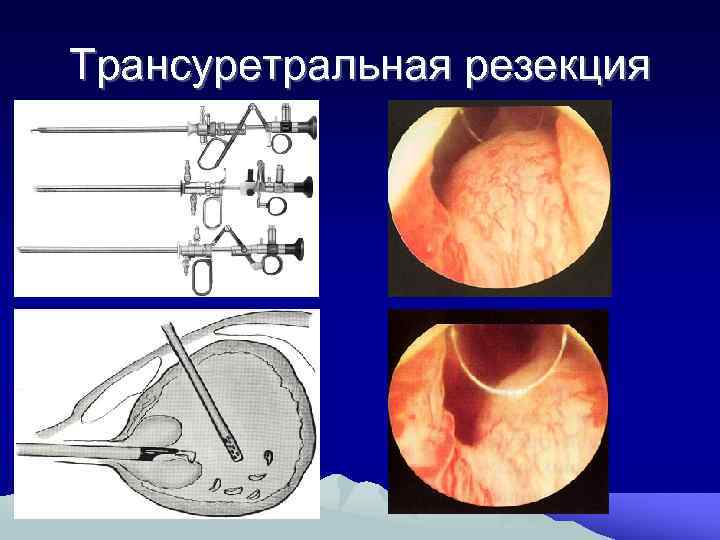 Трансуретральная резекция